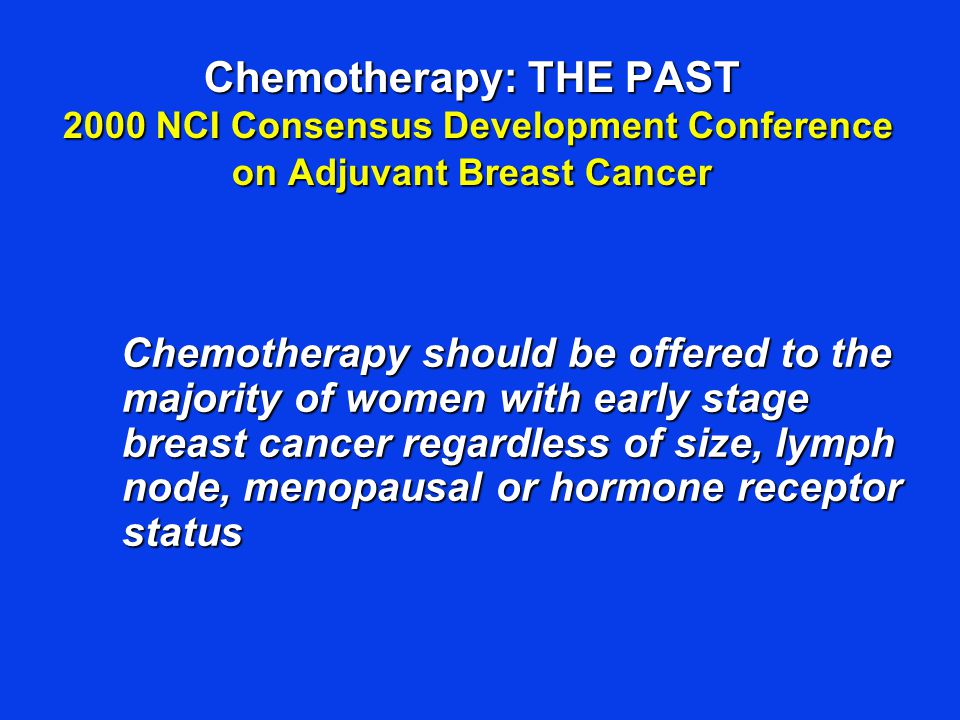 Chemotherapy: THE PAST
2000 NCI Consensus Development Conference on Adjuvant Breast Cancer

Chemotherapy should be offered to the majority of women with early stage breast cancer regardless of size, lymph node, menopausal or hormone receptor status